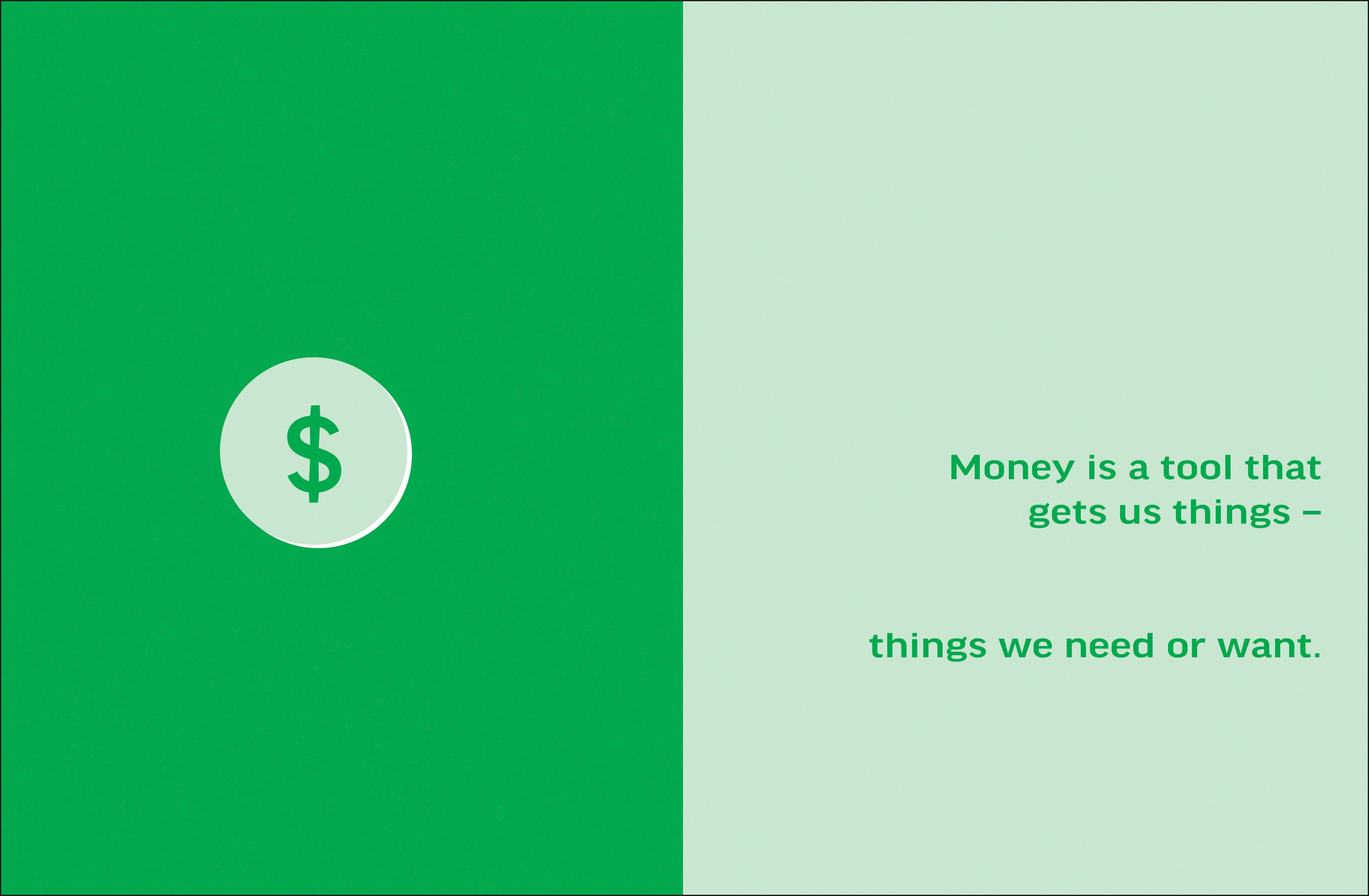 $

Money is a tool that gets us things –

things we need or want.